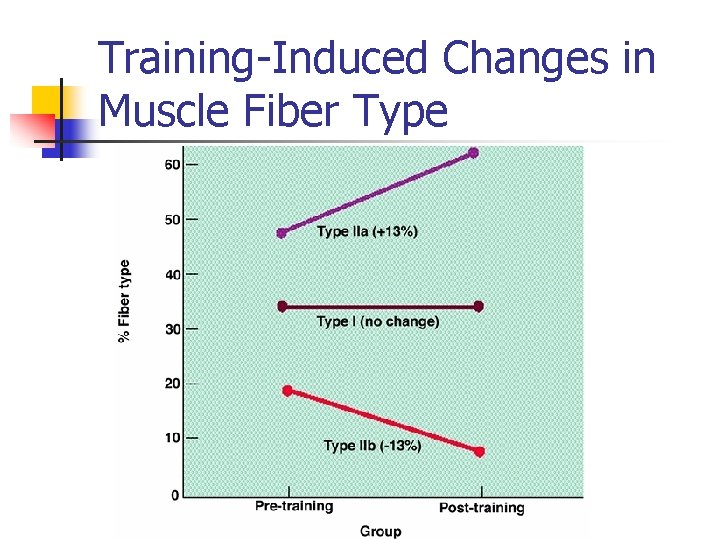 Training-Induced Changes in Muscle Fiber Type

% Fiber type

60
50
40
30
20
10
0

Type IIa (+13%)

Type I (no change)

Type IIb (-13%)

Pre-training
Post-training

Group